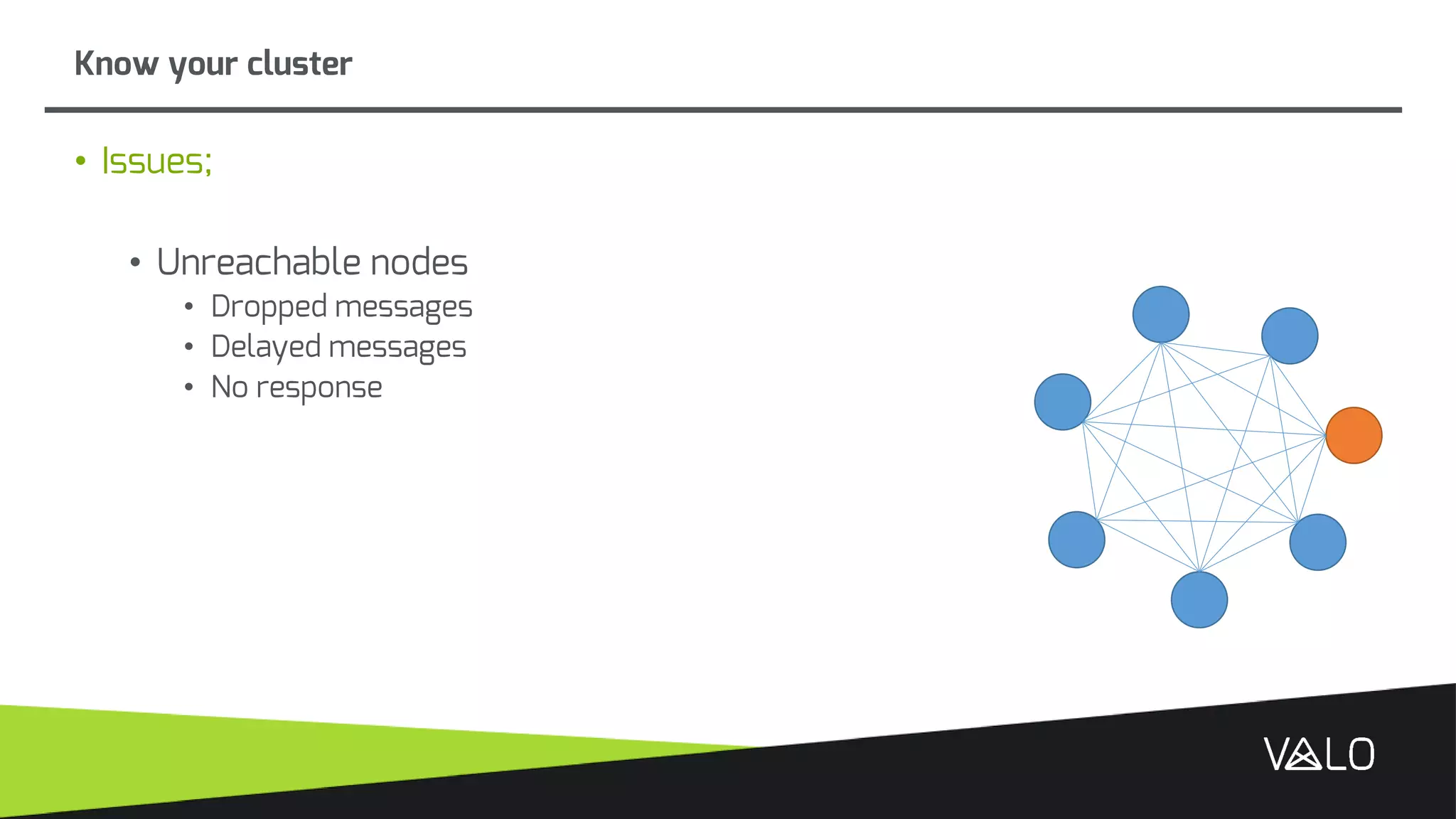 Know your cluster

• Issues;

• Unreachable nodes
 • Dropped messages
 • Delayed messages
 • No response

VALO